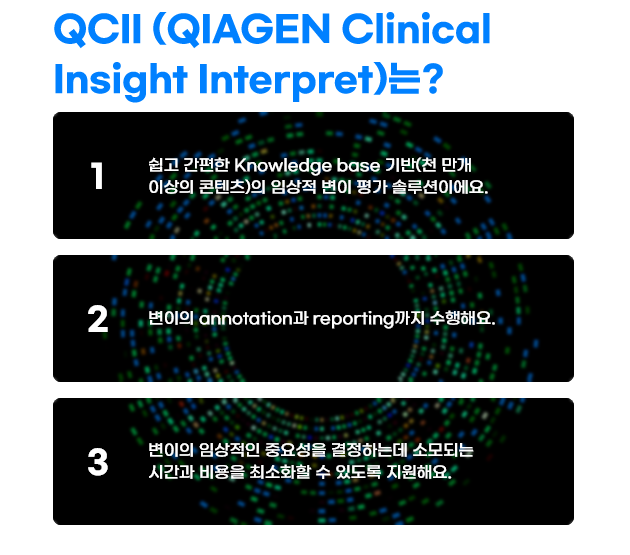 QCII (QIAGEN Clinical Insight Interpret)는?

1

쉽고 간편한 Knowledge base 기반(천 만개 이상의 콘텐츠)의 임상적 변이 평가 솔루션이에요.

2

변이의 annotation과 reporting까지 수행해요.

3

변이의 임상적인 중요성을 결정하는데 소모되는 시간과 비용을 최소화할 수 있도록 지원해요.